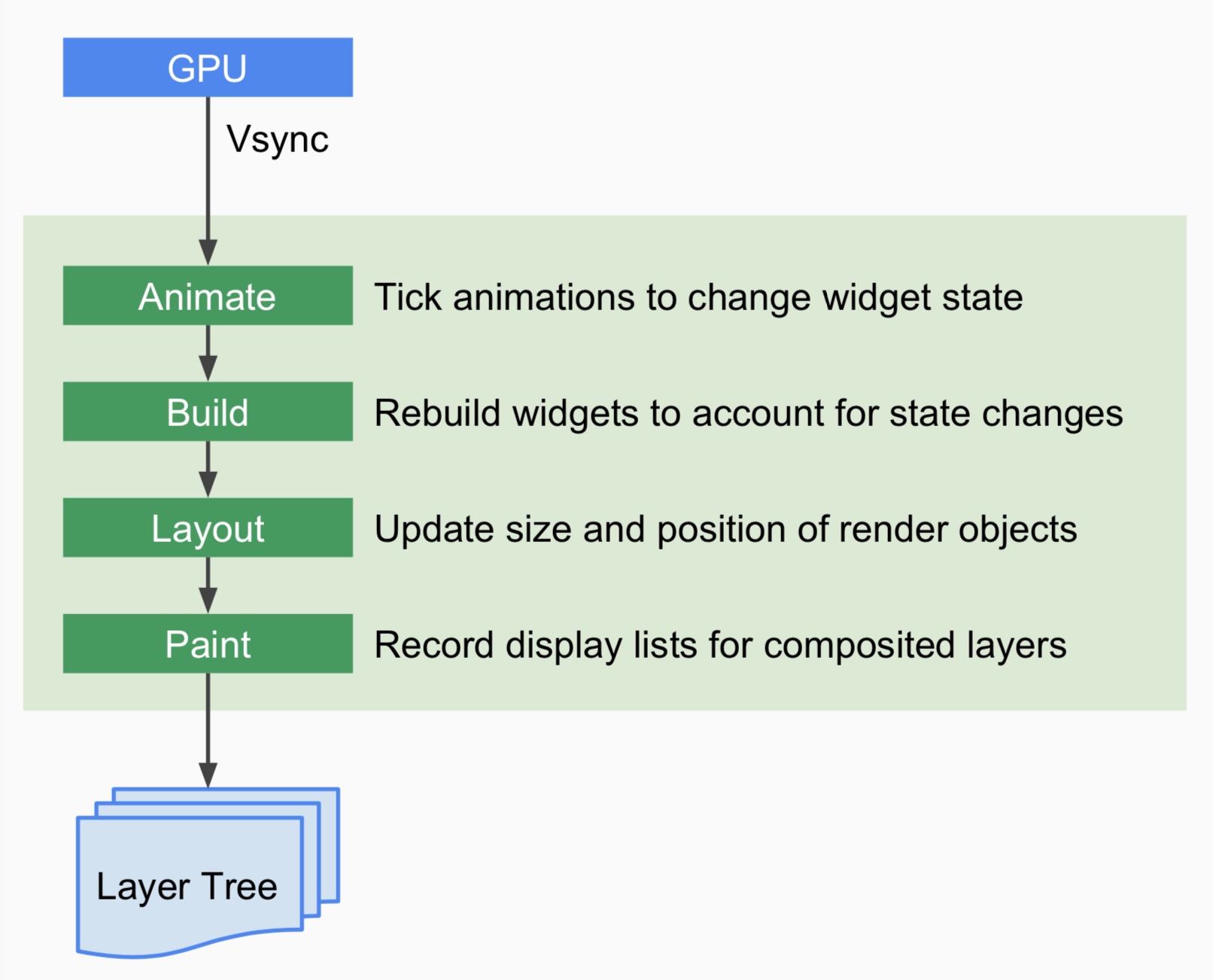 GPU

Vsync

Animate
Tick animations to change widget state

Build
Rebuild widgets to account for state changes

Layout
Update size and position of render objects

Paint
Record display lists for composited layers

Layer Tree